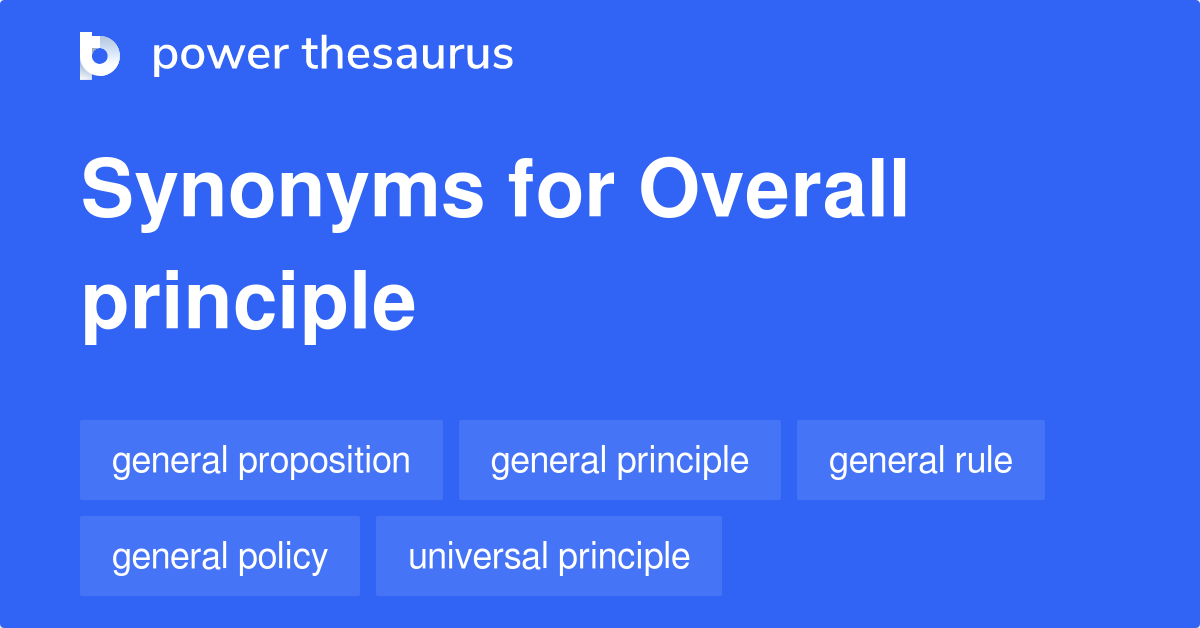 power thesaurus

Synonyms for Overall principle

general proposition

general principle

general rule

general policy

universal principle